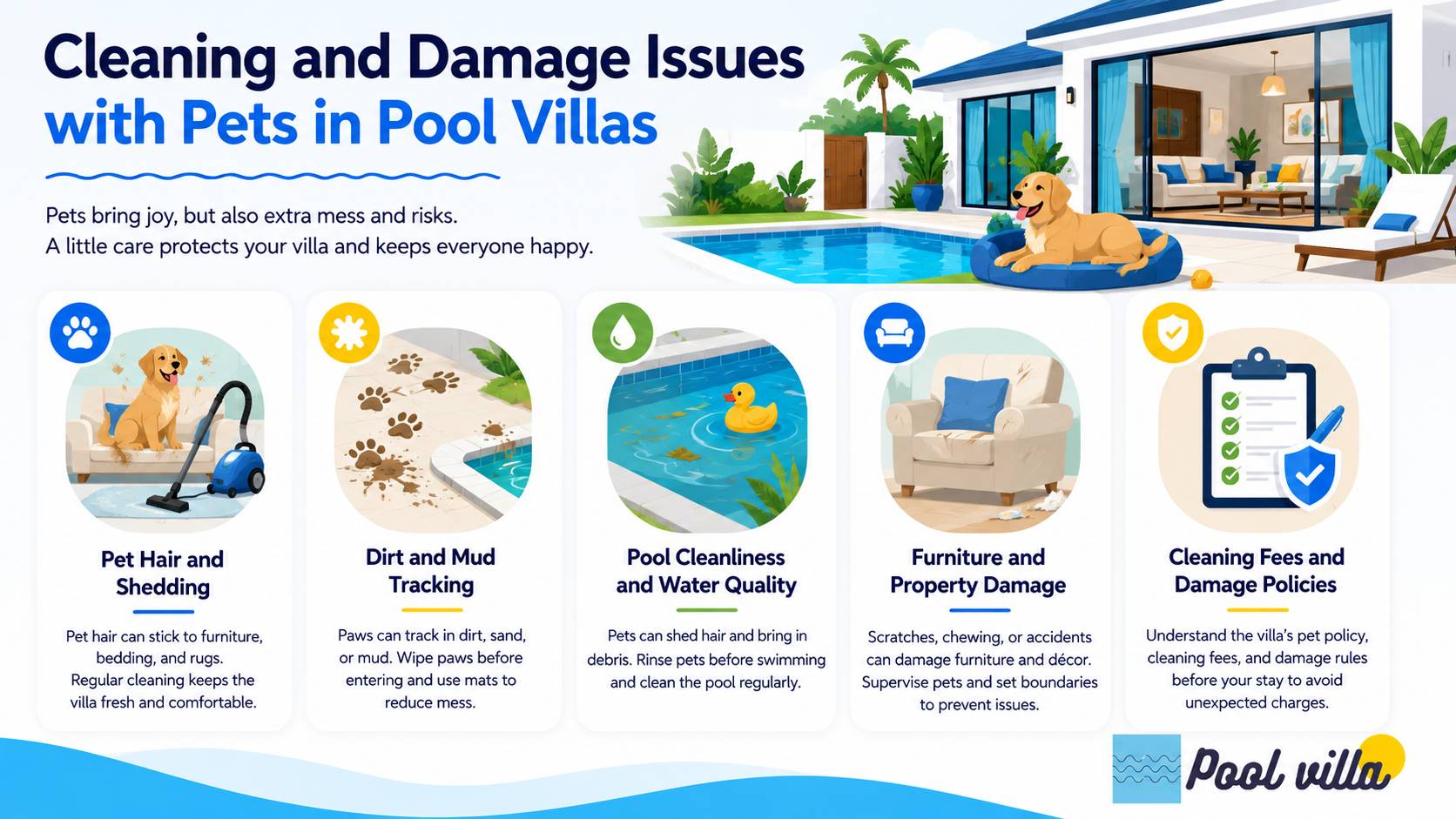 Cleaning and Damage Issues with Pets in Pool Villas

Pets bring joy, but also extra mess and risks.
A little care protects your villa and keeps everyone happy.

Pet Hair and Shedding

Pet hair can stick to furniture, bedding, and rugs. Regular cleaning keeps the villa fresh and comfortable.

Dirt and Mud Tracking

Paws can track in dirt, sand, or mud. Wipe paws before entering and use mats to reduce mess.

Pool Cleanliness and Water Quality

Pets can shed hair and bring in debris. Rinse pets before swimming and clean the pool regularly.

Furniture and Property Damage

Scratches, chewing, or accidents can damage furniture and décor. Supervise pets and set boundaries to prevent issues.

Cleaning Fees and Damage Policies

Understand the villa's pet policy, cleaning fees, and damage rules before your stay to avoid unexpected charges.

Pool villa